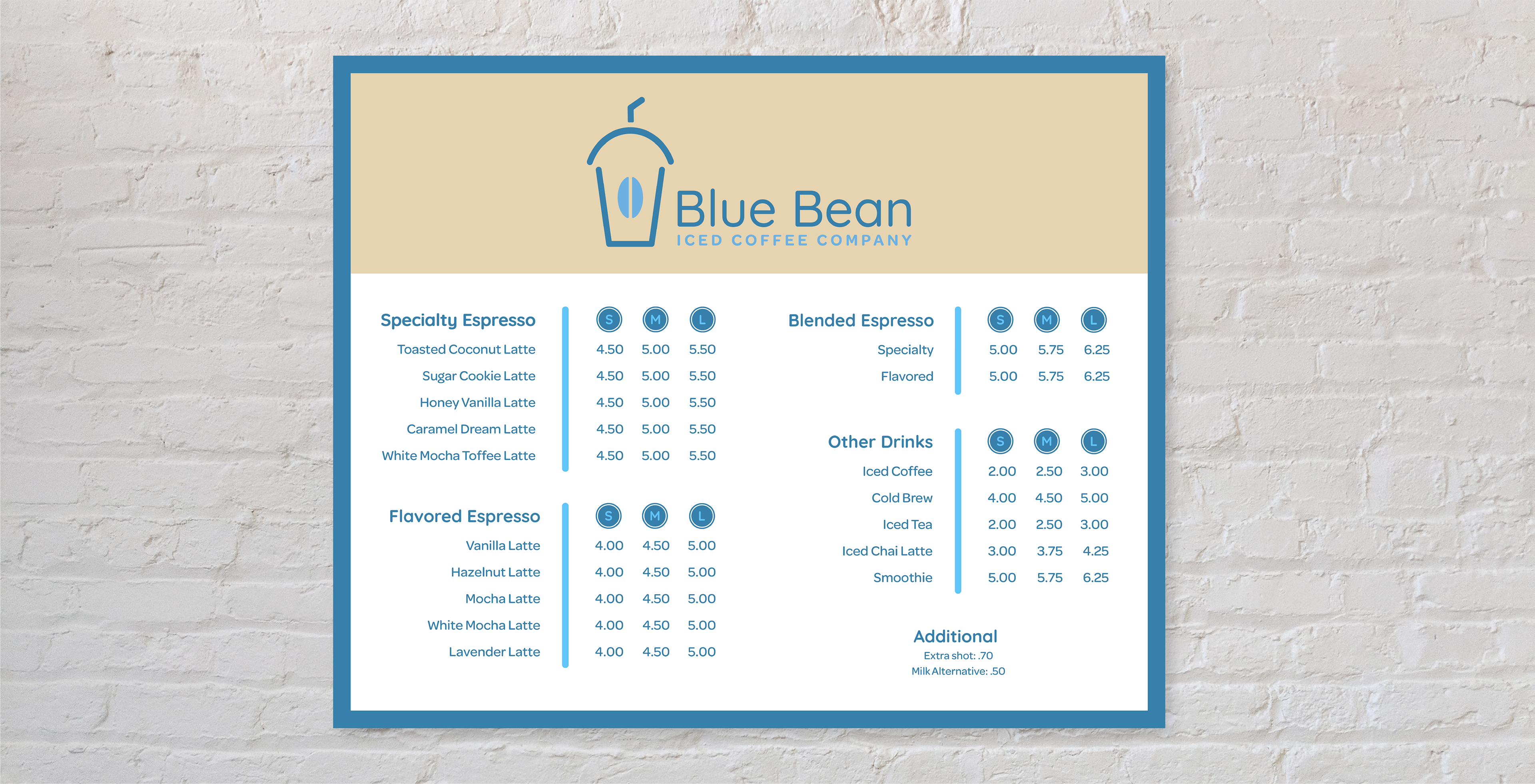 Blue Bean
ICED COFFEE COMPANY

| Specialty Espresso | S | M | L |
|---|---|---|---|
| Toasted Coconut Latte | 4.50 | 5.00 | 5.50 |
| Sugar Cookie Latte | 4.50 | 5.00 | 5.50 |
| Honey Vanilla Latte | 4.50 | 5.00 | 5.50 |
| Caramel Dream Latte | 4.50 | 5.00 | 5.50 |
| White Mocha Toffee Latte | 4.50 | 5.00 | 5.50 |

| Flavored Espresso | S | M | L |
|---|---|---|---|
| Vanilla Latte | 4.00 | 4.50 | 5.00 |
| Hazelnut Latte | 4.00 | 4.50 | 5.00 |
| Mocha Latte | 4.00 | 4.50 | 5.00 |
| White Mocha Latte | 4.00 | 4.50 | 5.00 |
| Lavender Latte | 4.00 | 4.50 | 5.00 |

| Blended Espresso | S | M | L |
|---|---|---|---|
| Specialty | 5.00 | 5.75 | 6.25 |
| Flavored | 5.00 | 5.75 | 6.25 |

| Other Drinks | S | M | L |
|---|---|---|---|
| Iced Coffee | 2.00 | 2.50 | 3.00 |
| Cold Brew | 4.00 | 4.50 | 5.00 |
| Iced Tea | 2.00 | 2.50 | 3.00 |
| Iced Chai Latte | 3.00 | 3.75 | 4.25 |
| Smoothie | 5.00 | 5.75 | 6.25 |

Additional
Extra shot: .70
Milk Alternative: .50